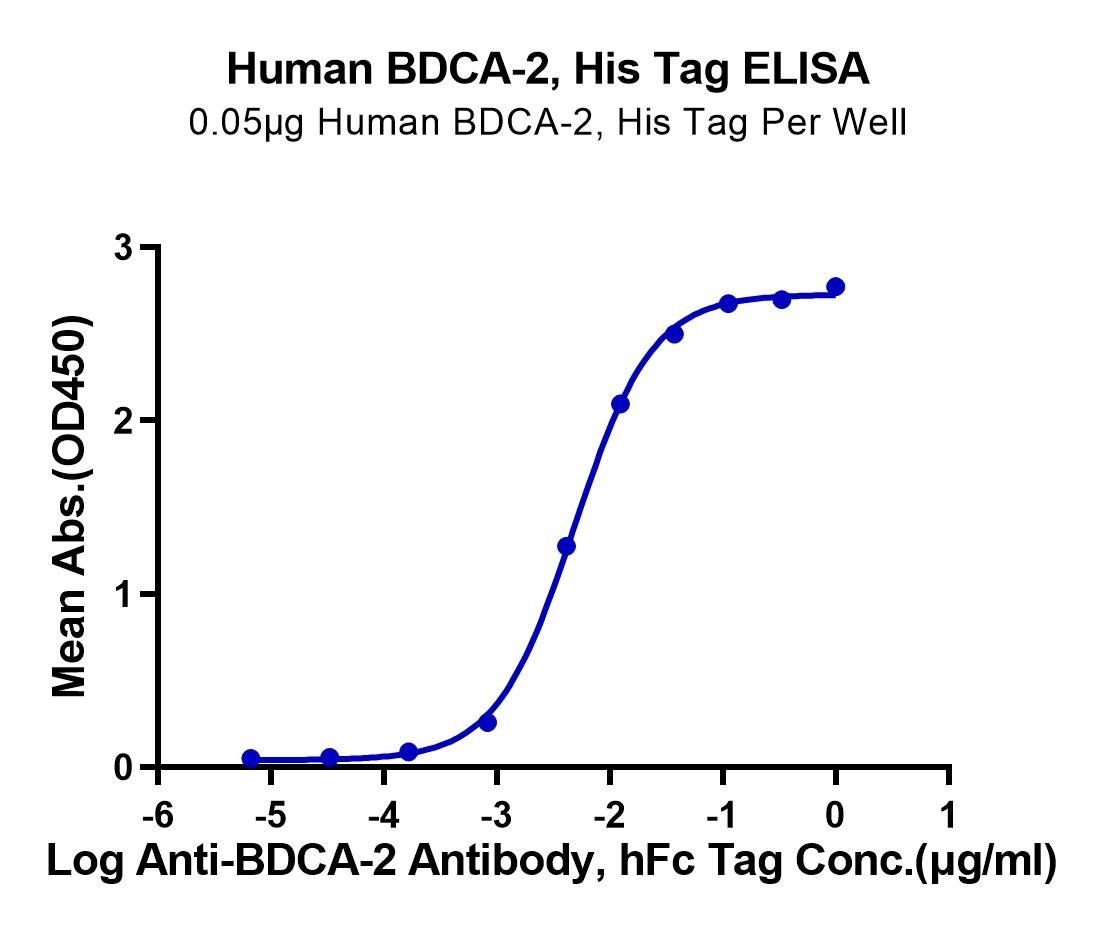 Human BDCA-2, His Tag ELISA
0.05μg Human BDCA-2, His Tag Per Well

Mean Abs.(OD450)

3
2
1
0

-6 -5 -4 -3 -2 -1 0 1

Log Anti-BDCA-2 Antibody, hFc Tag Conc.(μg/ml)